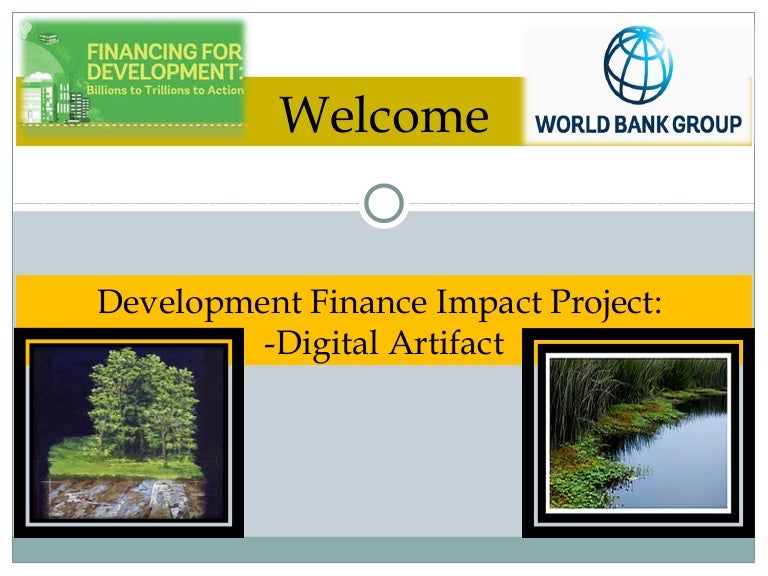 FINANCING FOR DEVELOPMENT: Billions to Trillions to Action

Welcome

WORLD BANK GROUP

Development Finance Impact Project:
-Digital Artifact